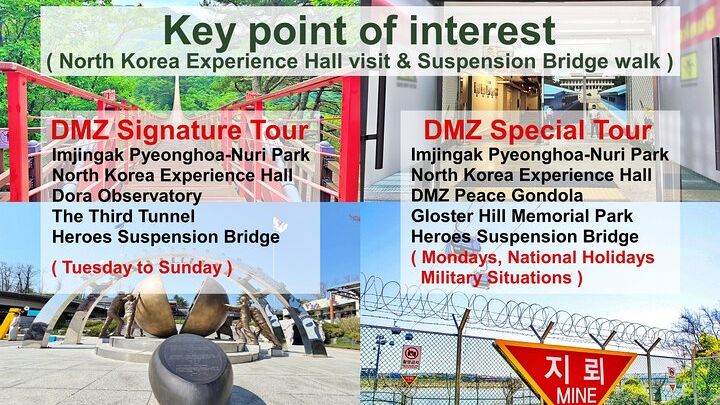 Key point of interest
( North Korea Experience Hall visit & Suspension Bridge walk )

DMZ Signature Tour
Imjingak Pyeonghoa-Nuri Park
North Korea Experience Hall
Dora Observatory
The Third Tunnel
Heroes Suspension Bridge

( Tuesday to Sunday )

DMZ Special Tour
Imjingak Pyeonghoa-Nuri Park
North Korea Experience Hall
DMZ Peace Gondola
Gloster Hill Memorial Park
Heroes Suspension Bridge
( Mondays, National Holidays
Military Situations )

지뢰
MINE